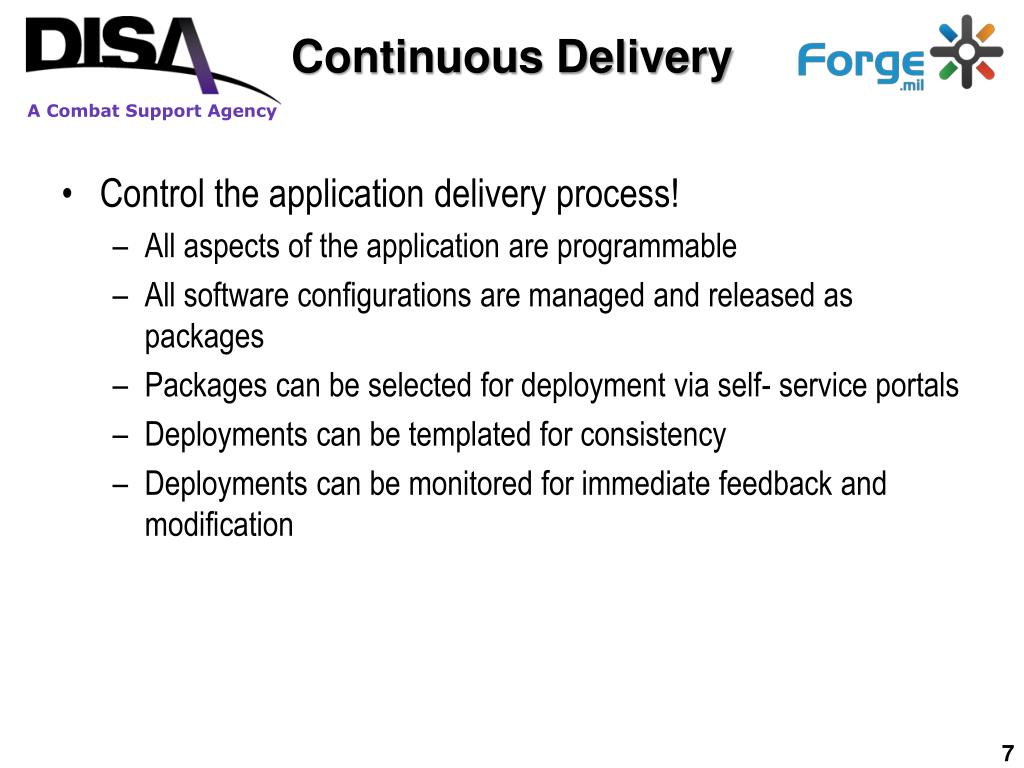 DISA
A Combat Support Agency

Continuous Delivery

Forge.mil

• Control the application delivery process!
– All aspects of the application are programmable
– All software configurations are managed and released as packages
– Packages can be selected for deployment via self- service portals
– Deployments can be templated for consistency
– Deployments can be monitored for immediate feedback and modification

7